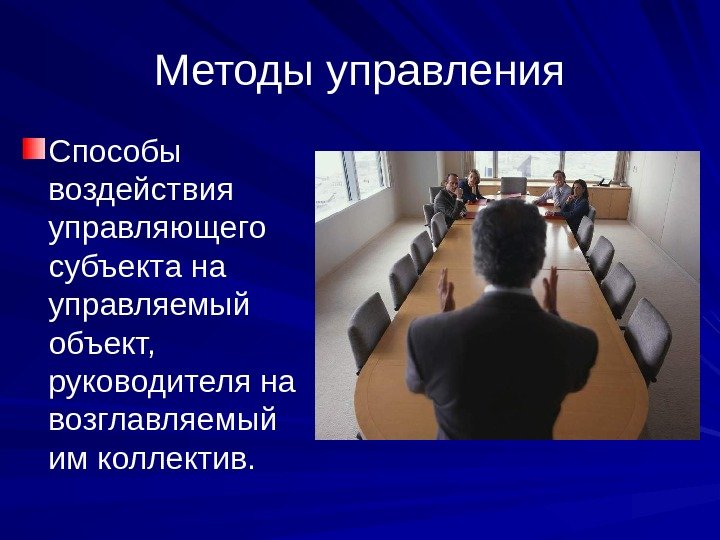 Методы управления

Способы воздействия управляющего субъекта на управляемый объект, руководителя на возглавляемый им коллектив.